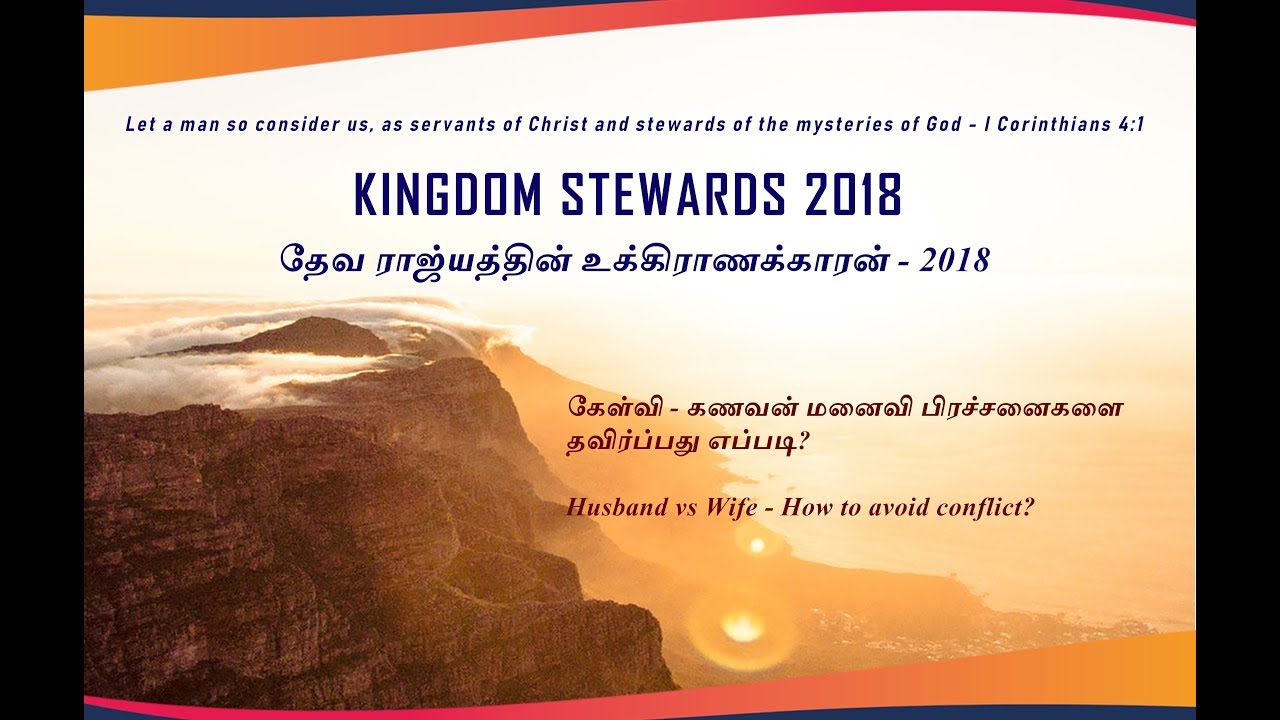 Let a man so consider us, as servants of Christ and stewards of the mysteries of God - I Corinthians 4:1

KINGDOM STEWARDS 2018

தேவ ராஜ்யத்தின் உக்கிராணக்காரன் - 2018

கேள்வி - கணவன் மனைவி பிரச்சனைகளை தவிர்ப்பது எப்படி?

Husband vs Wife - How to avoid conflict?